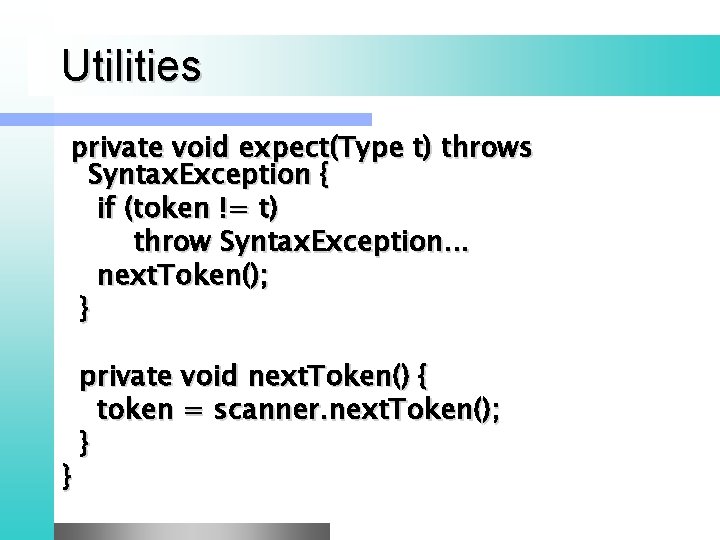 Utilities

private void expect(Type t) throws SyntaxException {
if (token != t)
throw SyntaxException...
nextToken();
}

private void nextToken() {
token = scanner.nextToken();
}
}